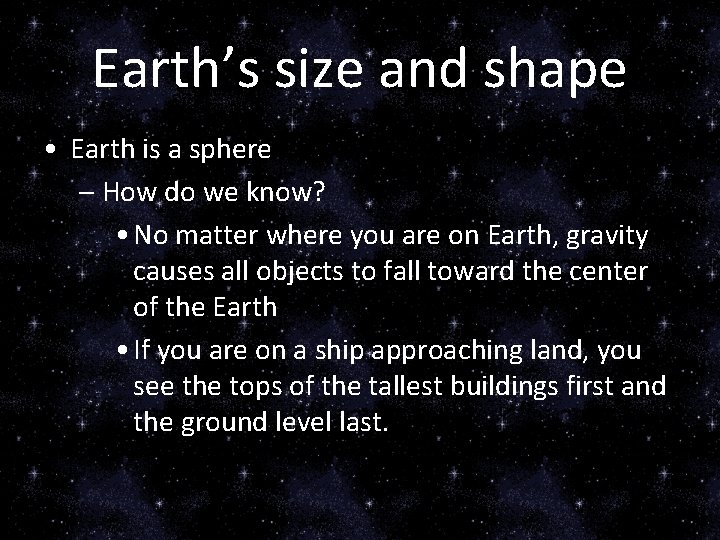 Earth’s size and shape

• Earth is a sphere
– How do we know?
• No matter where you are on Earth, gravity causes all objects to fall toward the center of the Earth
• If you are on a ship approaching land, you see the tops of the tallest buildings first and the ground level last.